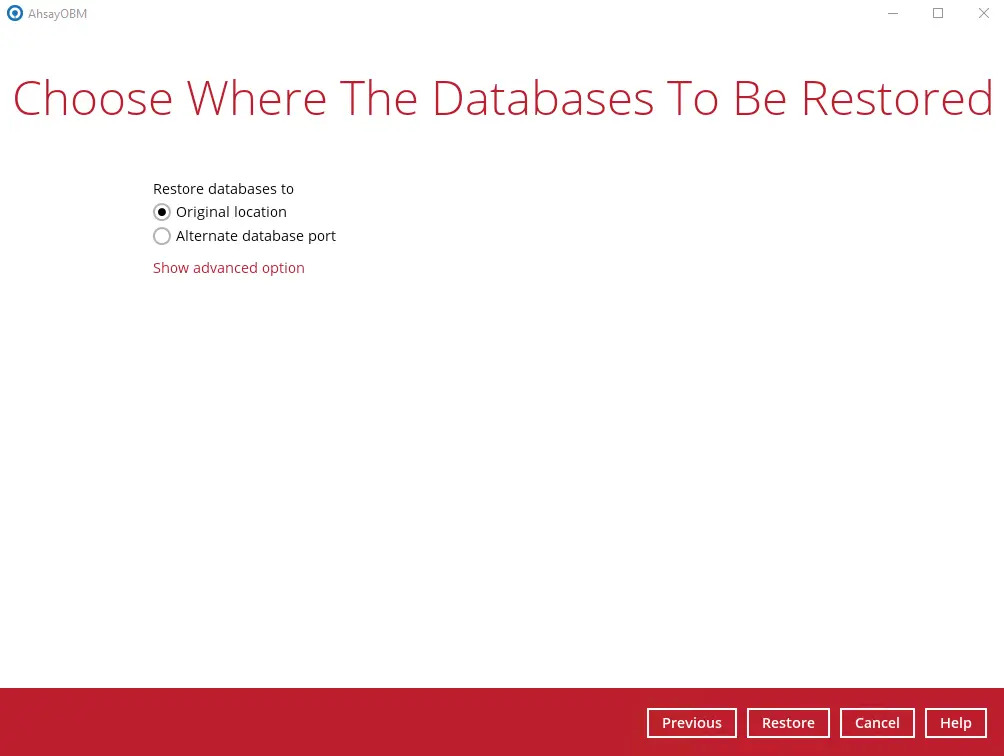 AhsayOBM

Choose Where The Databases To Be Restored

Restore databases to
Original location
Alternate database port

Show advanced option

Previous Restore Cancel Help